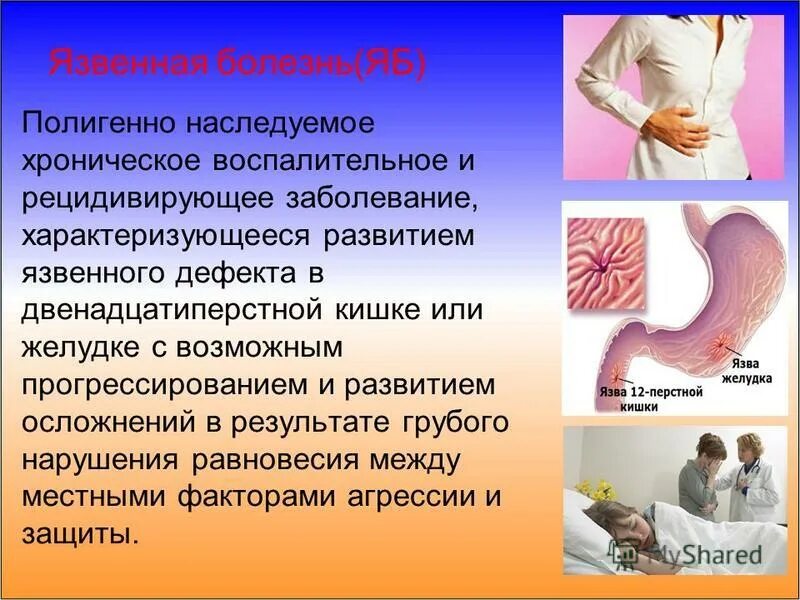 Язвенная болезнь(ЯБ)

Полигенно наследуемое хроническое воспалительное и рецидивирующее заболевание, характеризующееся развитием язвенного дефекта в двенадцатиперстной кишке или желудке с возможным прогрессированием и развитием осложнений в результате грубого нарушения равновесия между местными факторами агрессии и защиты.

Язва желудка

Язва 12-перстной кишки

MyShared